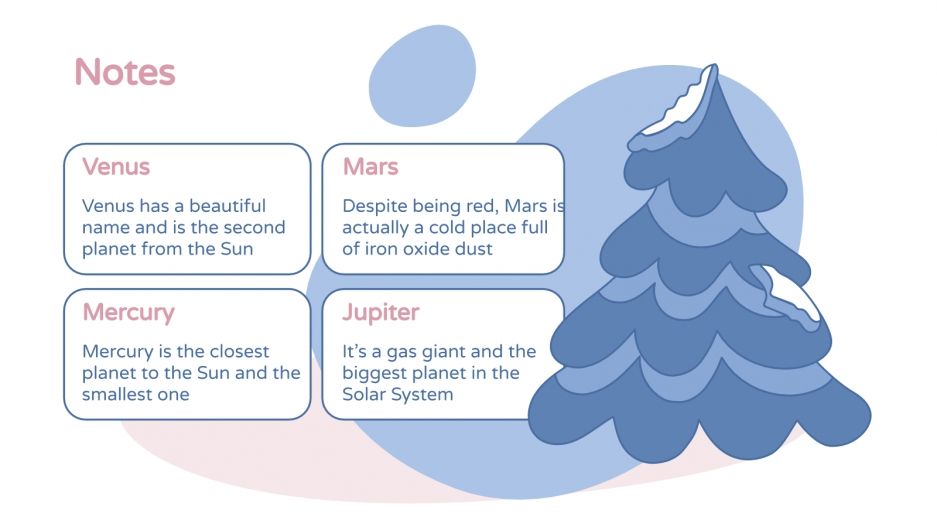 Notes

Venus

Venus has a beautiful name and is the second planet from the Sun

Mars

Despite being red, Mars is actually a cold place full of iron oxide dust

Mercury

Mercury is the closest planet to the Sun and the smallest one

Jupiter

It's a gas giant and the biggest planet in the Solar System